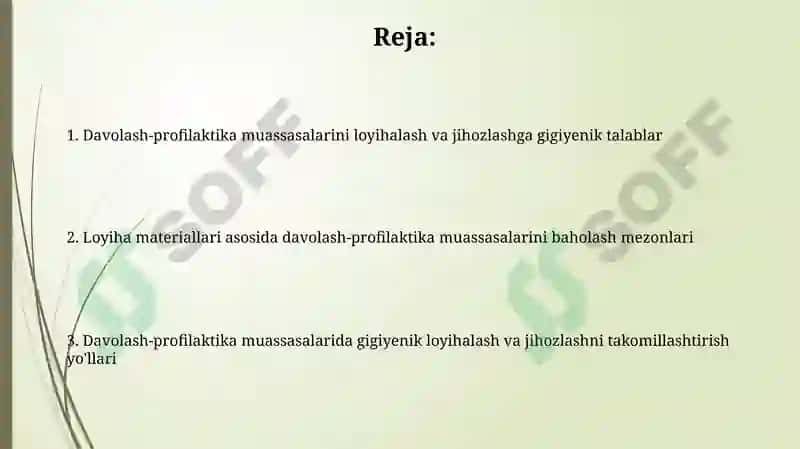 Reja:

1. Davolash-profilaktika muassasalarini loyihalash va jihozlashga gigiyenik talablar

2. Loyiha materiallari asosida davolash-profilaktika muassasalarini baholash mezonlari

3. Davolash-profilaktika muassasalarida gigiyenik loyihalash va jihozlashni takomillashtirish yo'llari

SOFF

SOFF